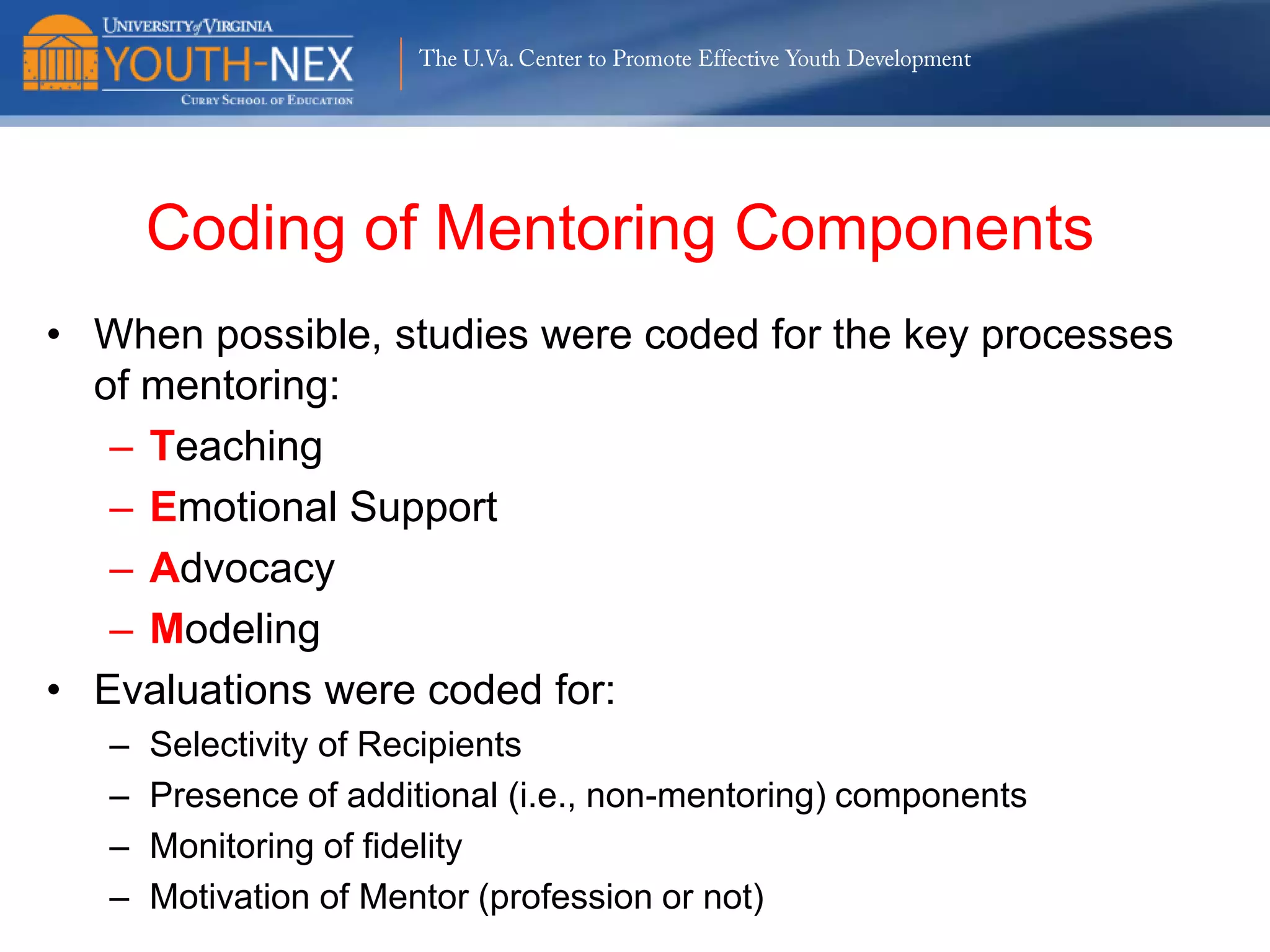 UNIVERSITY of VIRGINIA
YOUTH-NEX
CURRY SCHOOL OF EDUCATION

The U.Va. Center to Promote Effective Youth Development

Coding of Mentoring Components

• When possible, studies were coded for the key processes of mentoring:
– Teaching
– Emotional Support
– Advocacy
– Modeling
• Evaluations were coded for:
– Selectivity of Recipients
– Presence of additional (i.e., non-mentoring) components
– Monitoring of fidelity
– Motivation of Mentor (profession or not)